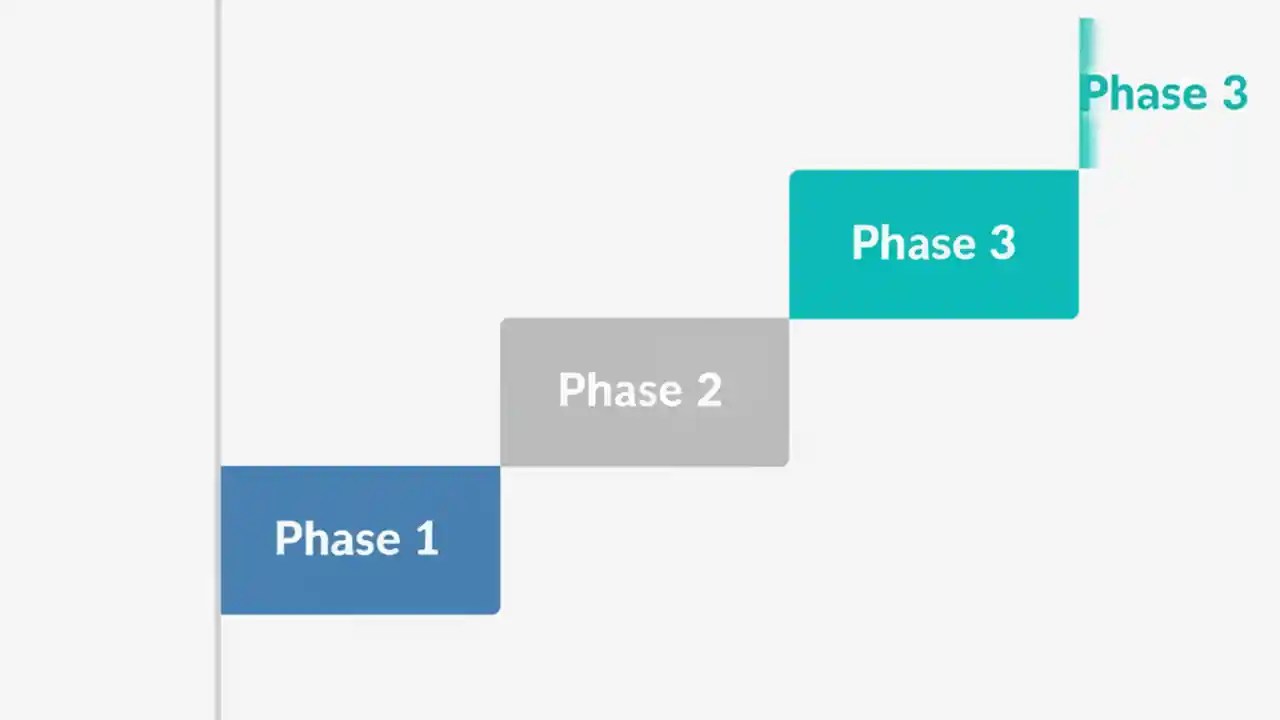 Phase 3

Phase 3

Phase 2

Phase 1